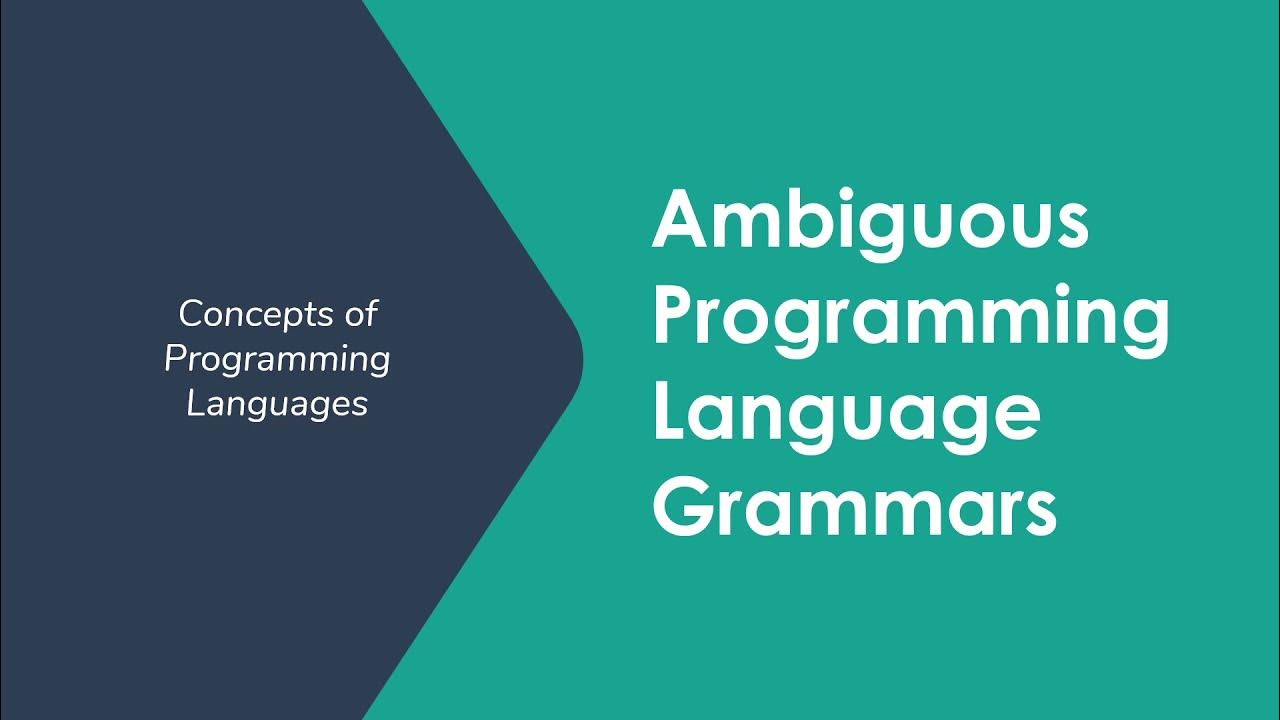 Concepts of Programming Languages

Ambiguous Programming Language Grammars